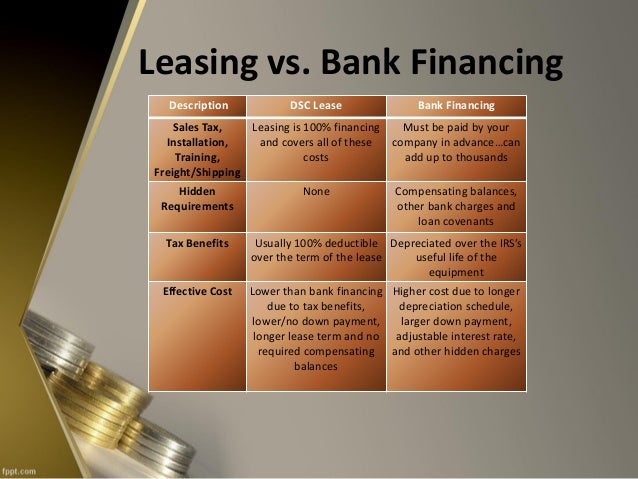 Leasing vs. Bank Financing

| Description | DSC Lease | Bank Financing |
|---|---|---|
| Sales Tax, Installation, Training, Freight/Shipping | Leasing is 100% financing and covers all of these costs | Must be paid by your company in advance…can add up to thousands |
| Hidden Requirements | None | Compensating balances, other bank charges and loan covenants |
| Tax Benefits | Usually 100% deductible over the term of the lease | Depreciated over the IRS's useful life of the equipment |
| Effective Cost | Lower than bank financing due to tax benefits, lower/no down payment, longer lease term and no required compensating balances | Higher cost due to longer depreciation schedule, larger down payment, adjustable interest rate, and other hidden charges |

fppt.com